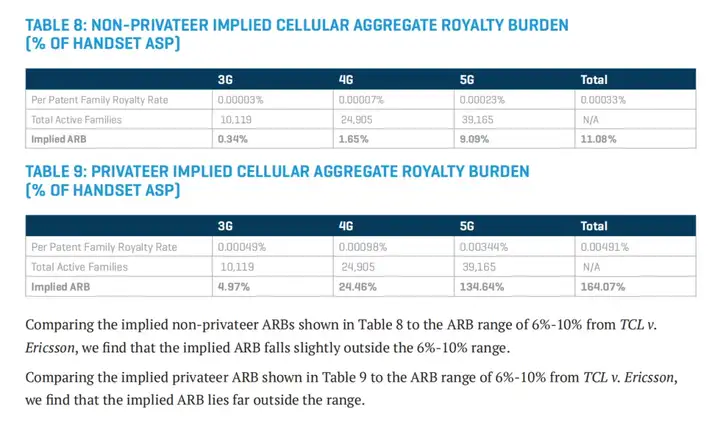 TABLE 8: NON-PRIVATEER IMPLIED CELLULAR AGGREGATE ROYALTY BURDEN (% OF HANDSET ASP)

| | 3G | 4G | 5G | Total |
|---|---|---|---|---|
| Per Patent Family Royalty Rate | 0.00003% | 0.00007% | 0.00023% | 0.00033% |
| Total Active Families | 10,119 | 24,905 | 39,165 | N/A |
| Implied ARB | 0.34% | 1.65% | 9.09% | 11.08% |

TABLE 9: PRIVATEER IMPLIED CELLULAR AGGREGATE ROYALTY BURDEN (% OF HANDSET ASP)

| | 3G | 4G | 5G | Total |
|---|---|---|---|---|
| Per Patent Family Royalty Rate | 0.00049% | 0.00098% | 0.00344% | 0.00491% |
| Total Active Families | 10,119 | 24,905 | 39,165 | N/A |
| Implied ARB | 4.97% | 24.46% | 134.64% | 164.07% |

Comparing the implied non-privateer ARBs shown in Table 8 to the ARB range of 6%-10% from TCL v. Ericsson, we find that the implied ARB falls slightly outside the 6%-10% range.

Comparing the implied privateer ARB shown in Table 9 to the ARB range of 6%-10% from TCL v. Ericsson, we find that the implied ARB lies far outside the range.